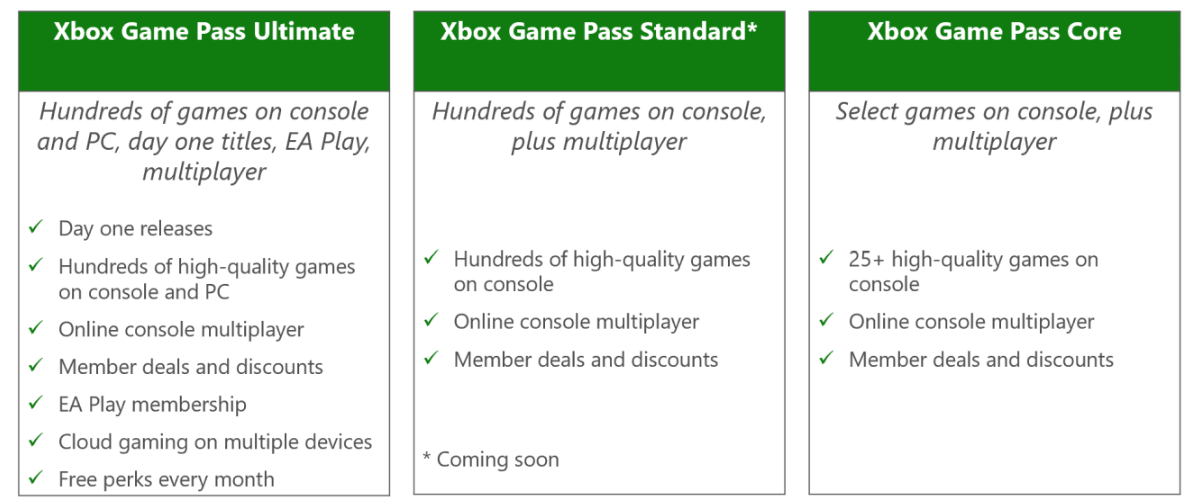 Xbox Game Pass Ultimate

Hundreds of games on console and PC, day one titles, EA Play, multiplayer

✓ Day one releases
✓ Hundreds of high-quality games on console and PC
✓ Online console multiplayer
✓ Member deals and discounts
✓ EA Play membership
✓ Cloud gaming on multiple devices
✓ Free perks every month

Xbox Game Pass Standard*

Hundreds of games on console, plus multiplayer

✓ Hundreds of high-quality games on console
✓ Online console multiplayer
✓ Member deals and discounts

* Coming soon

Xbox Game Pass Core

Select games on console, plus multiplayer

✓ 25+ high-quality games on console
✓ Online console multiplayer
✓ Member deals and discounts